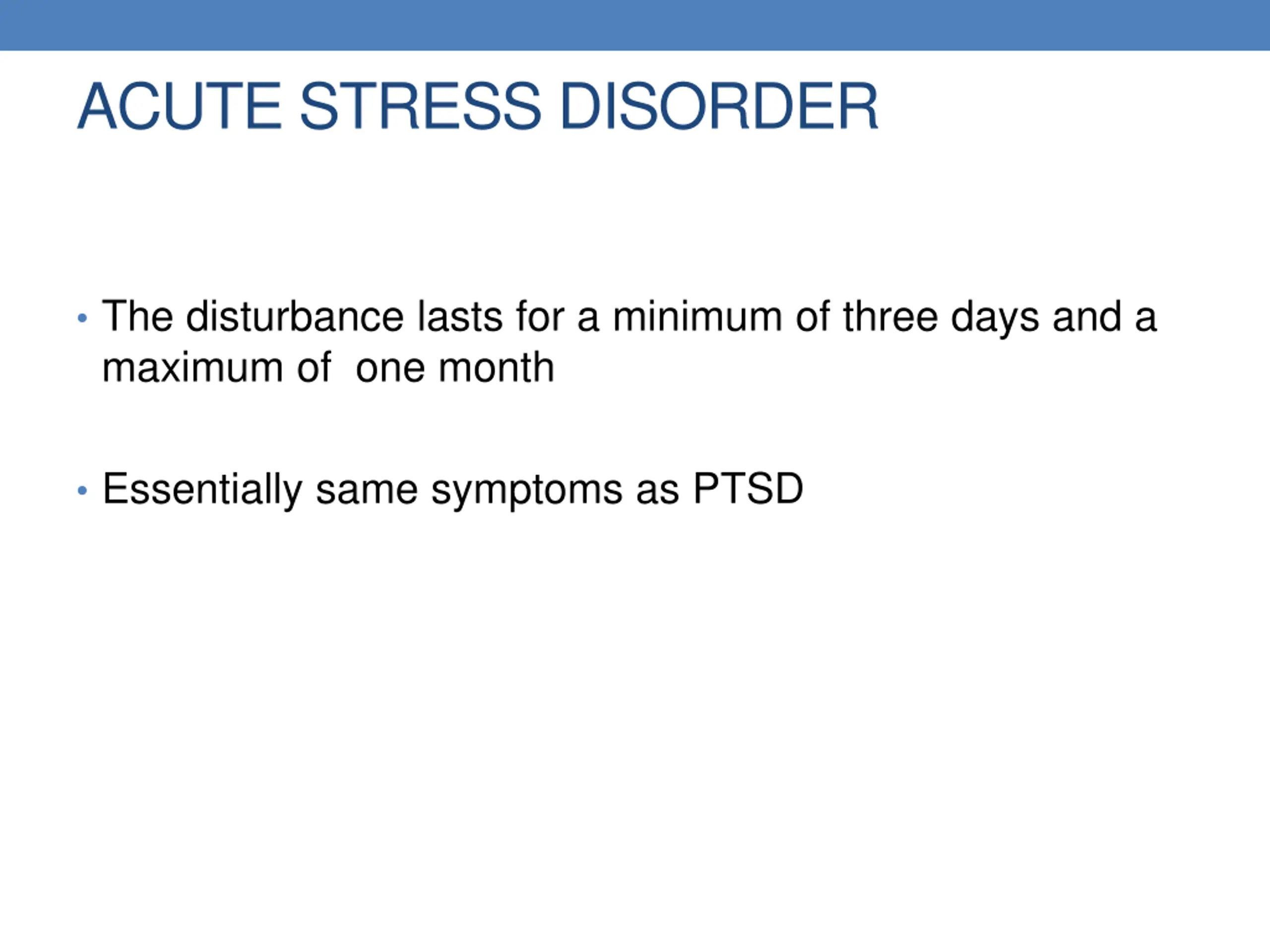 ACUTE STRESS DISORDER

• The disturbance lasts for a minimum of three days and a maximum of  one month

• Essentially same symptoms as PTSD